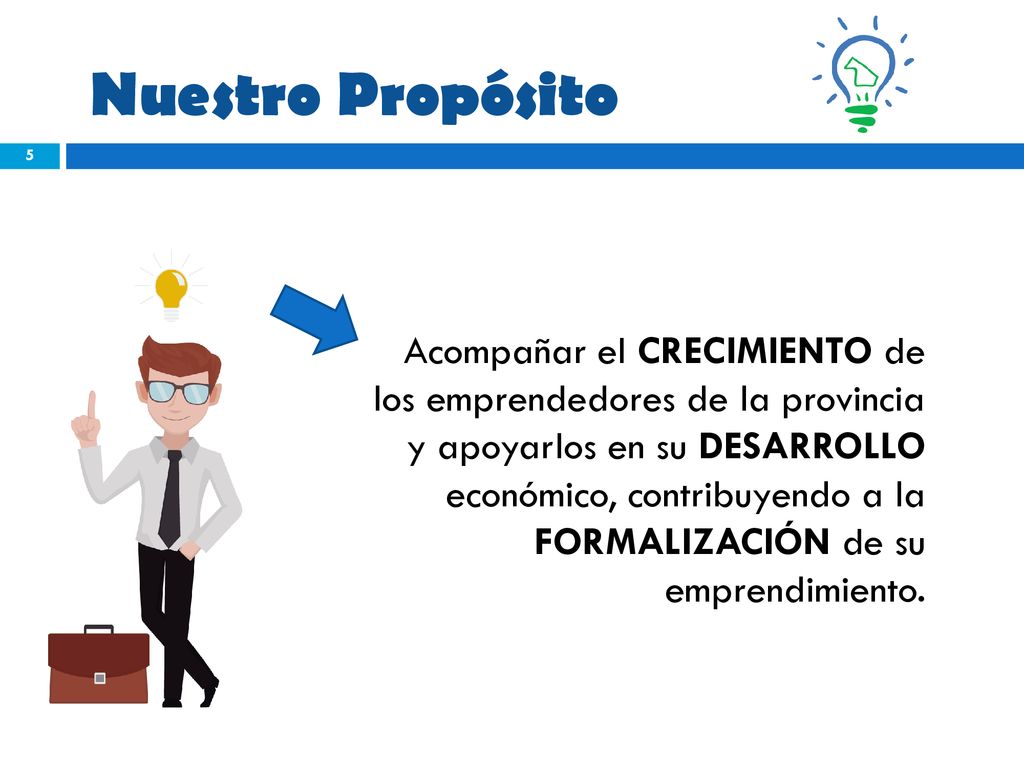 Nuestro Propósito

5

Acompañar el CRECIMIENTO de los emprendedores de la provincia y apoyarlos en su DESARROLLO económico, contribuyendo a la FORMALIZACIÓN de su emprendimiento.